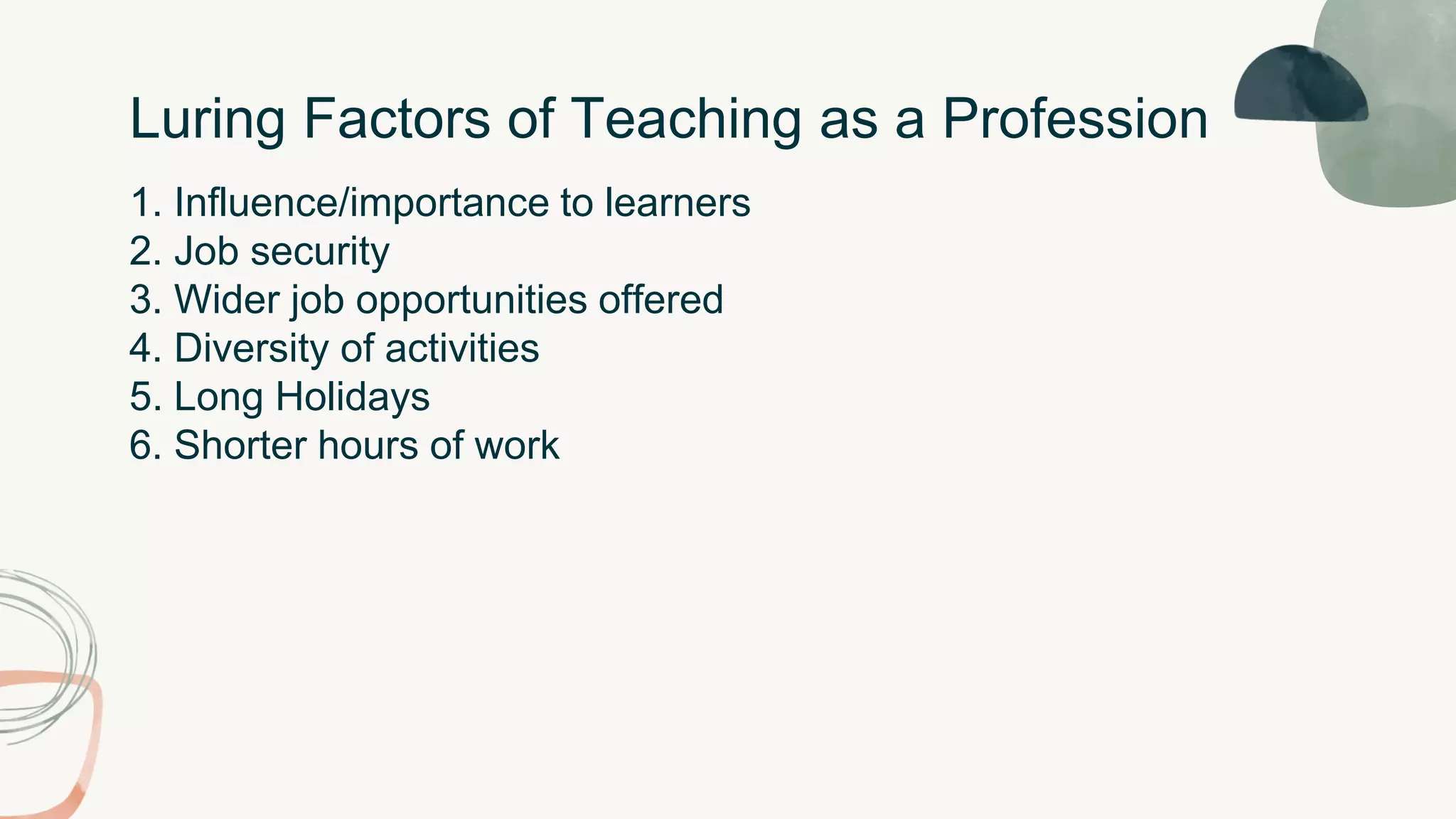 Luring Factors of Teaching as a Profession

1. Influence/importance to learners
2. Job security
3. Wider job opportunities offered
4. Diversity of activities
5. Long Holidays
6. Shorter hours of work